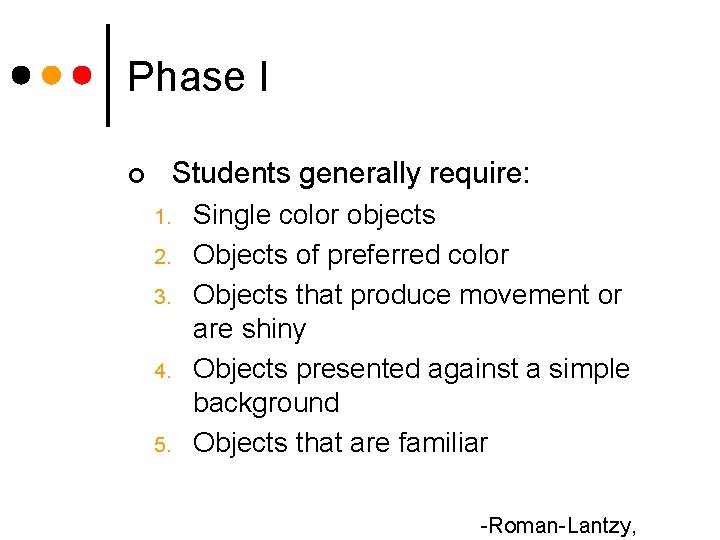 Phase I

Students generally require:

1. Single color objects
2. Objects of preferred color
3. Objects that produce movement or are shiny
4. Objects presented against a simple background
5. Objects that are familiar

-Roman-Lantzy,